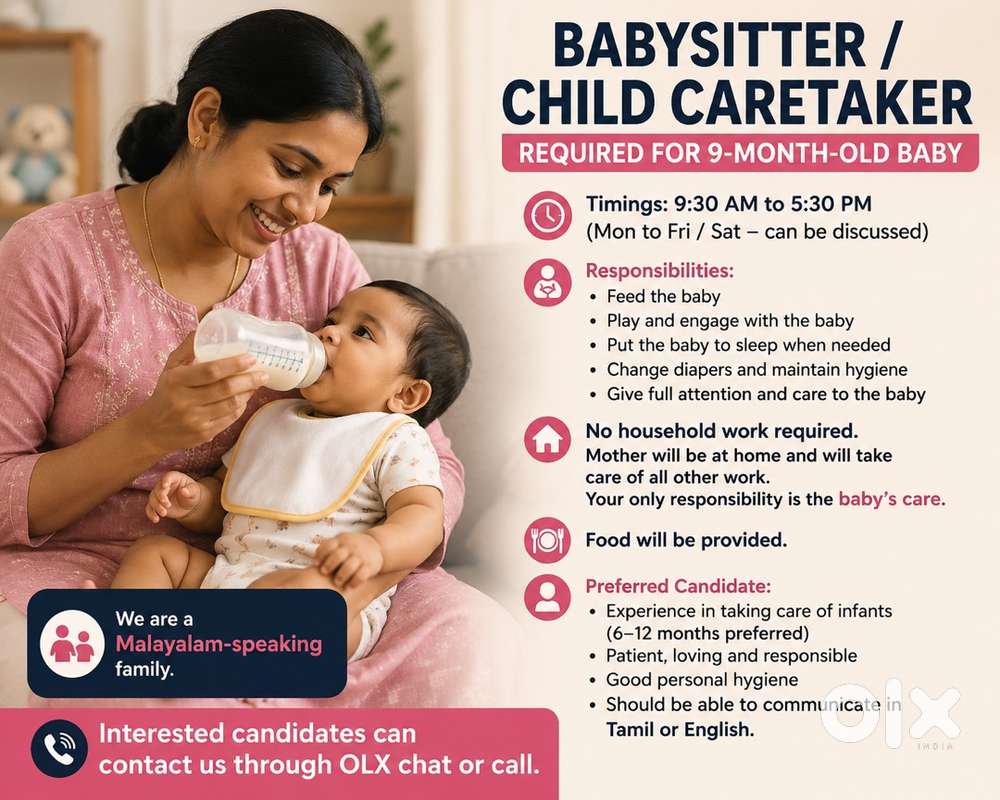 BABYSITTER / CHILD CARETAKER

REQUIRED FOR 9-MONTH-OLD BABY

Timings: 9:30 AM to 5:30 PM
(Mon to Fri / Sat – can be discussed)

Responsibilities:
• Feed the baby
• Play and engage with the baby
• Put the baby to sleep when needed
• Change diapers and maintain hygiene
• Give full attention and care to the baby

No household work required.
Mother will be at home and will take care of all other work.
Your only responsibility is the baby's care.

Food will be provided.

Preferred Candidate:
• Experience in taking care of infants (6–12 months preferred)
• Patient, loving and responsible
• Good personal hygiene
• Should be able to communicate in Tamil or English.

We are a Malayalam-speaking family.

Interested candidates can contact us through OLX chat or call.

OLX INDIA